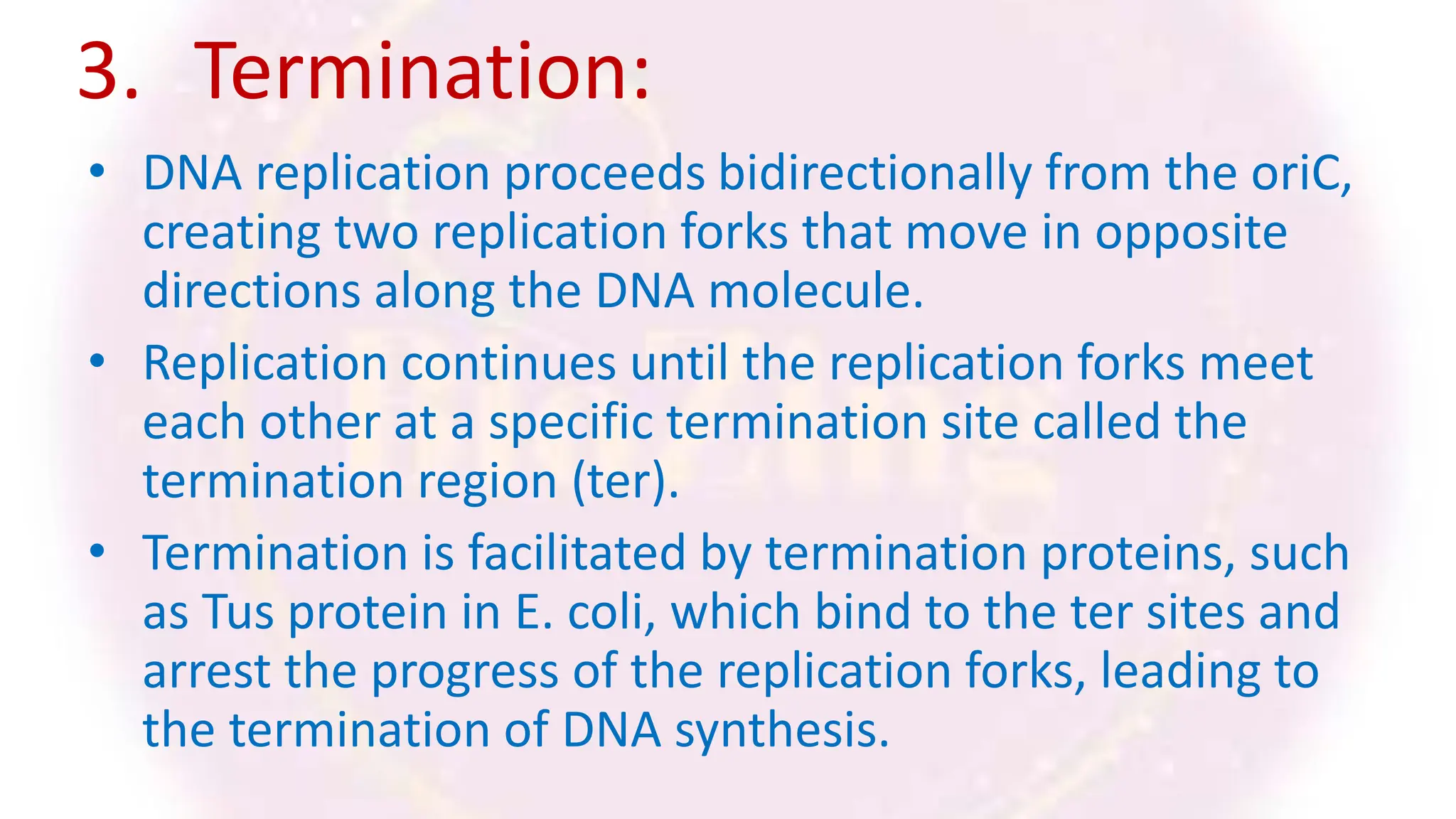 3. Termination:

• DNA replication proceeds bidirectionally from the oriC, creating two replication forks that move in opposite directions along the DNA molecule.

• Replication continues until the replication forks meet each other at a specific termination site called the termination region (ter).

• Termination is facilitated by termination proteins, such as Tus protein in E. coli, which bind to the ter sites and arrest the progress of the replication forks, leading to the termination of DNA synthesis.